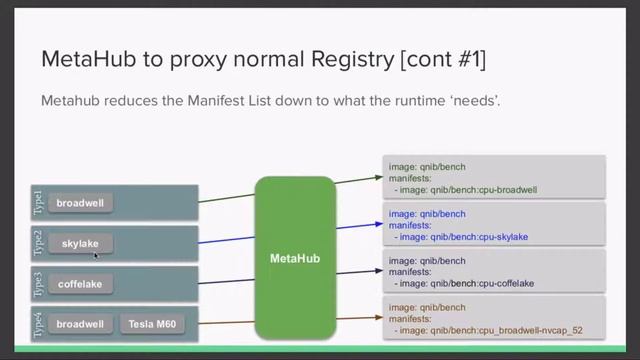 MetaHub to proxy normal Registry [cont #1]

Metahub reduces the Manifest List down to what the runtime 'needs'.

Type1 broadwell

Type2 skylake

Type3 coffelake

Type4 broadwell Tesla M60

MetaHub

image: qnib/bench
manifests:
- image: qnib/bench:cpu-broadwell

image: qnib/bench
manifests:
- image: qnib/bench:cpu-skylake

image: qnib/bench
manifests:
- image: qnib/bench:cpu-coffelake

image: qnib/bench
manifests:
- image: qnib/bench:cpu_broadwell-nvcap_52